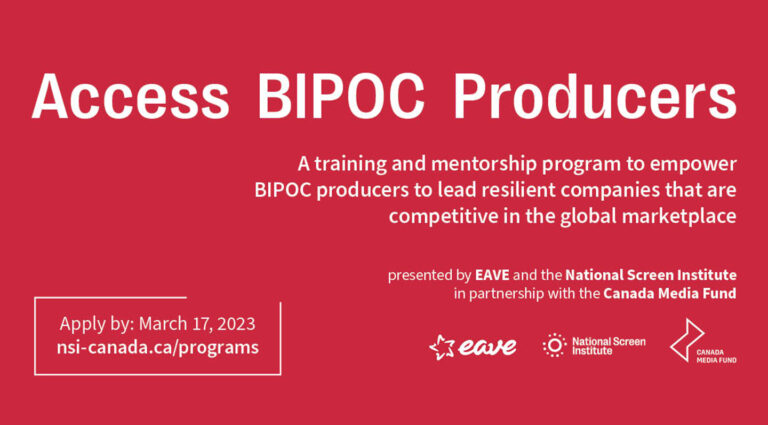 Access BIPOC Producers

A training and mentorship program to empower BIPOC producers to lead resilient companies that are competitive in the global marketplace

presented by EAVE and the National Screen Institute in partnership with the Canada Media Fund

Apply by: March 17, 2023
nsi-canada.ca/programs

eave

National Screen Institute

CANADA MEDIA FUND